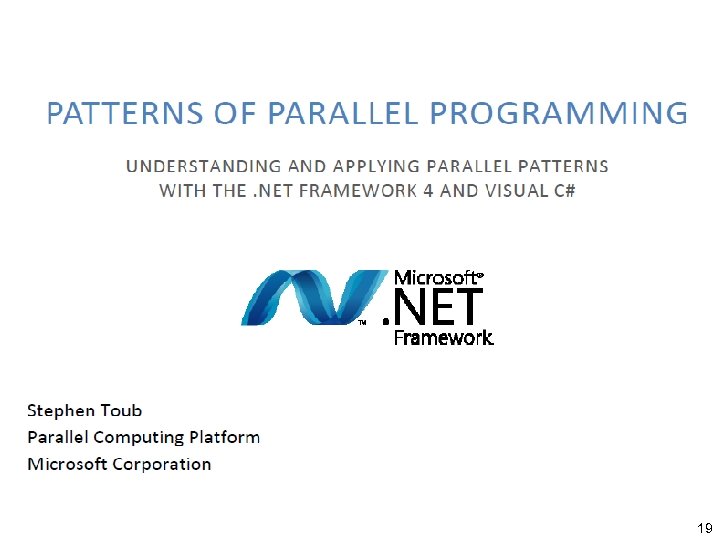 PATTERNS OF PARALLEL PROGRAMMING

UNDERSTANDING AND APPLYING PARALLEL PATTERNS WITH THE .NET FRAMEWORK 4 AND VISUAL C#

™ Microsoft® .NET Framework

Stephen Toub
Parallel Computing Platform
Microsoft Corporation

19